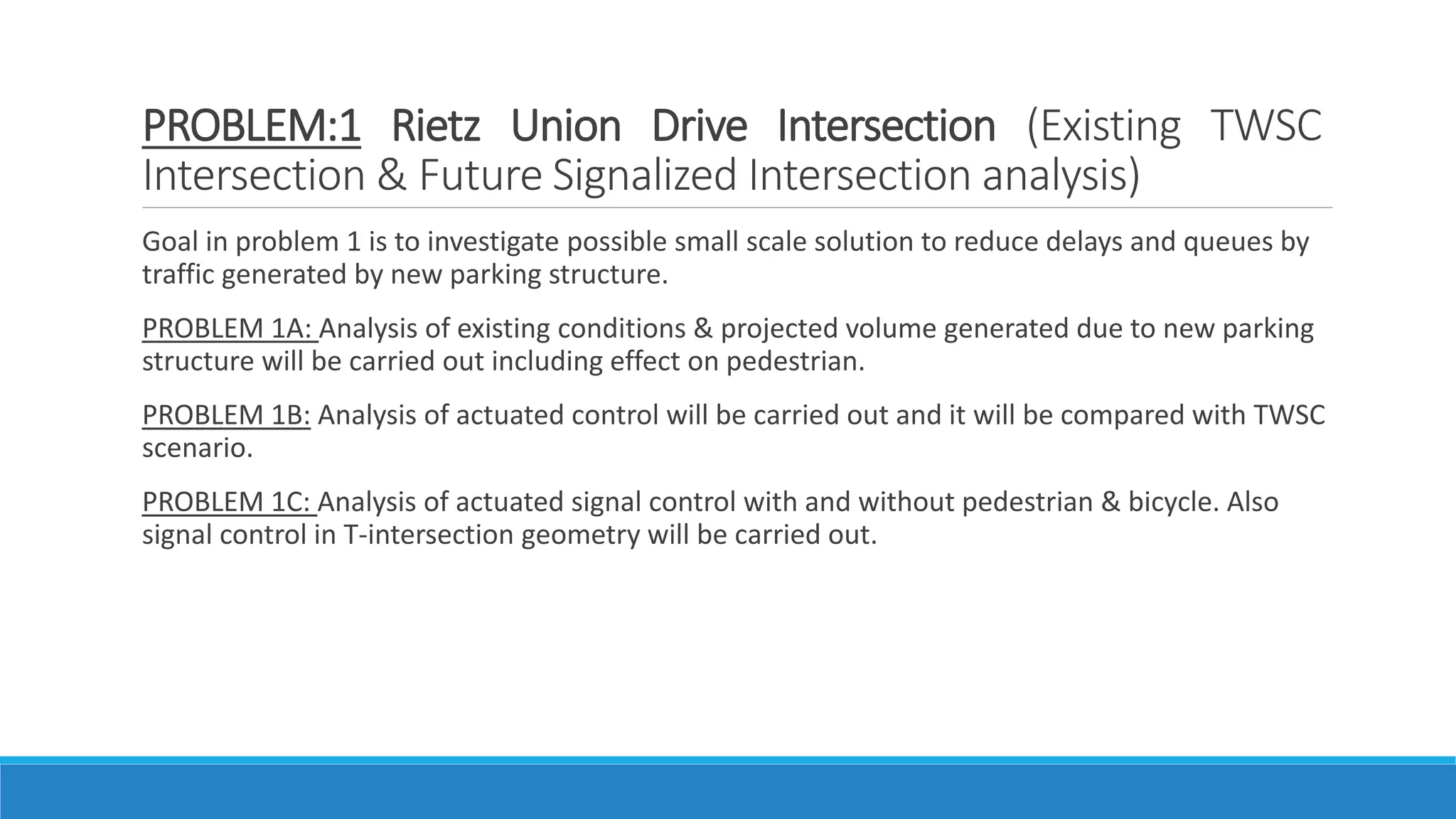 PROBLEM:1 Rietz Union Drive Intersection (Existing TWSC Intersection & Future Signalized Intersection analysis)

Goal in problem 1 is to investigate possible small scale solution to reduce delays and queues by traffic generated by new parking structure.

PROBLEM 1A: Analysis of existing conditions & projected volume generated due to new parking structure will be carried out including effect on pedestrian.

PROBLEM 1B: Analysis of actuated control will be carried out and it will be compared with TWSC scenario.

PROBLEM 1C: Analysis of actuated signal control with and without pedestrian & bicycle. Also signal control in T-intersection geometry will be carried out.